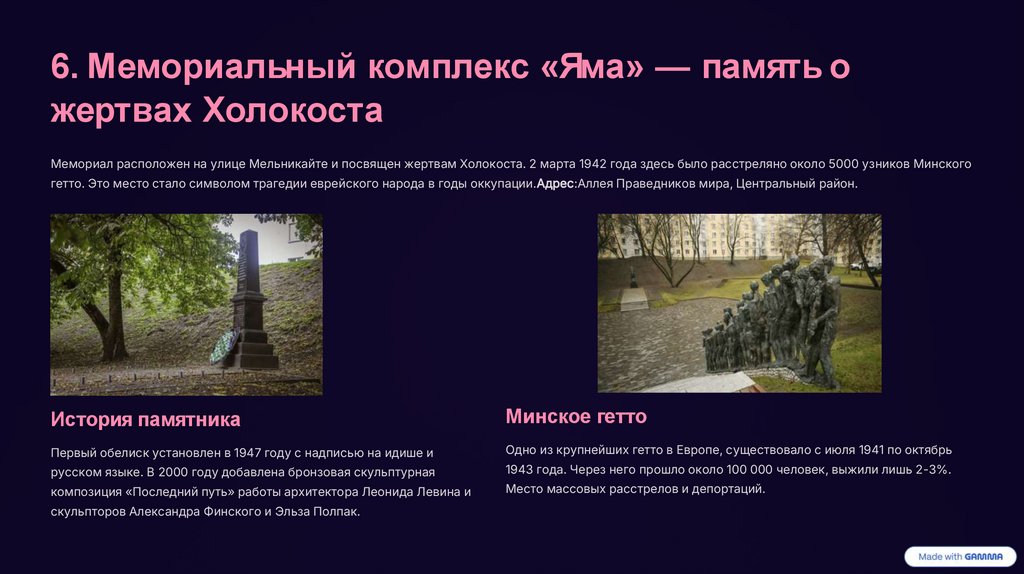 6. Мемориальный комплекс «Яма» — память о жертвах Холокоста

Мемориал расположен на улице Мельникайте и посвящен жертвам Холокоста. 2 марта 1942 года здесь было расстреляно около 5000 узников Минского гетто. Это место стало символом трагедии еврейского народа в годы оккупации.Адрес:Аллея Праведников мира, Центральный район.

История памятника

Первый обелиск установлен в 1947 году с надписью на идише и русском языке. В 2000 году добавлена бронзовая скульптурная композиция «Последний путь» работы архитектора Леонида Левина и скульпторов Александра Финского и Эльза Полпак.

Минское гетто

Одно из крупнейших гетто в Европе, существовало с июля 1941 по октябрь 1943 года. Через него прошло около 100 000 человек, выжили лишь 2-3%. Место массовых расстрелов и депортаций.

Made with GAMMA